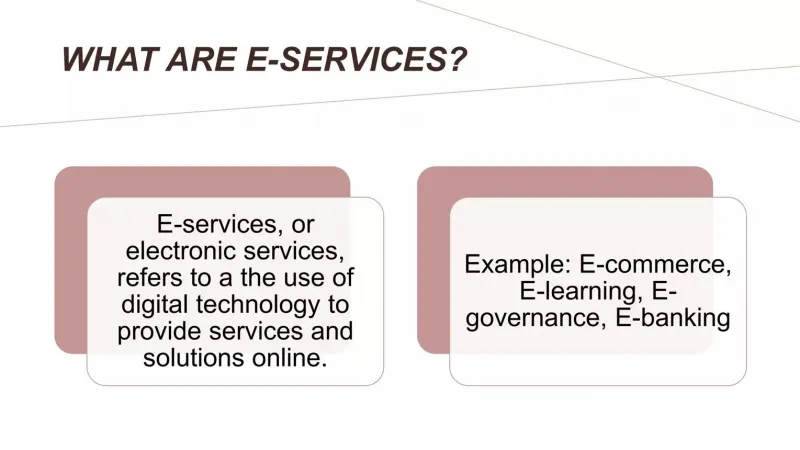 WHAT ARE E-SERVICES?

E-services, or electronic services, refers to a the use of digital technology to provide services and solutions online.

Example: E-commerce, E-learning, E-governance, E-banking